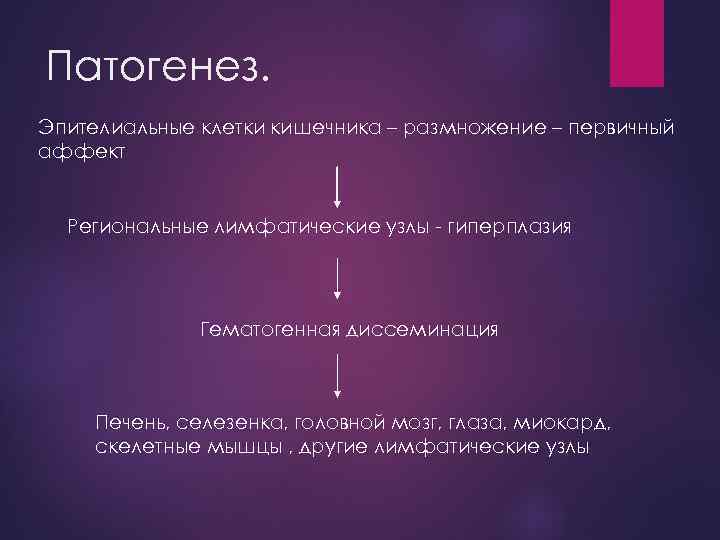 Патогенез.

Эпителиальные клетки кишечника – размножение – первичный аффект

Региональные лимфатические узлы - гиперплазия

Гематогенная диссеминация

Печень, селезенка, головной мозг, глаза, миокард, скелетные мышцы , другие лимфатические узлы